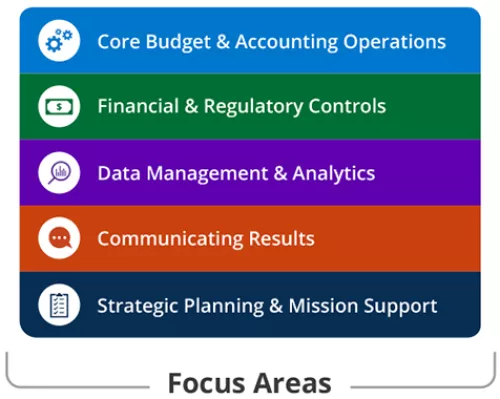 Core Budget & Accounting Operations

$

Financial & Regulatory Controls

Data Management & Analytics

Communicating Results

Strategic Planning & Mission Support

Focus Areas